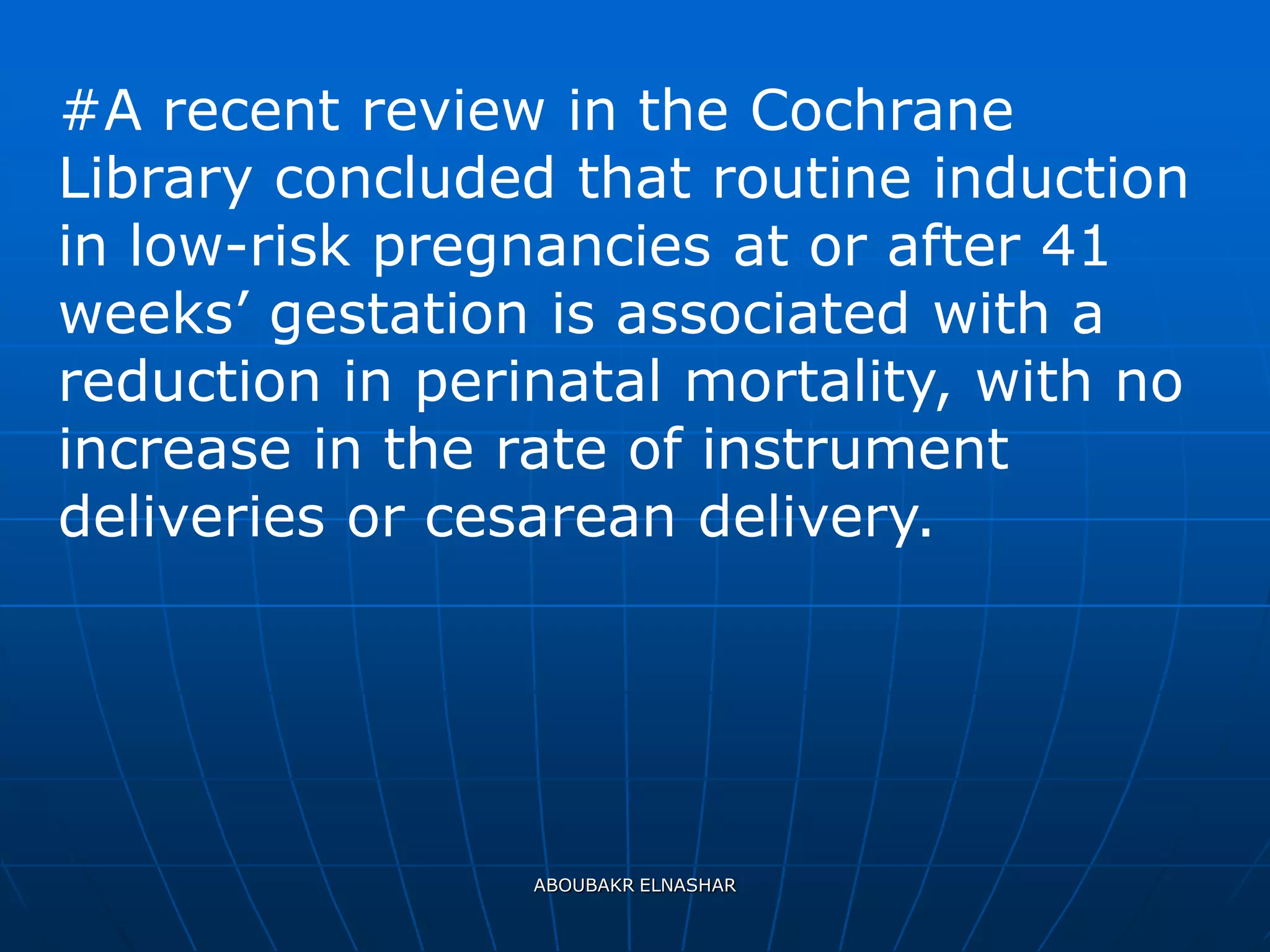 #A recent review in the Cochrane Library concluded that routine induction in low-risk pregnancies at or after 41 weeks’ gestation is associated with a reduction in perinatal mortality, with no increase in the rate of instrument deliveries or cesarean delivery.

ABOUBAKR ELNASHAR